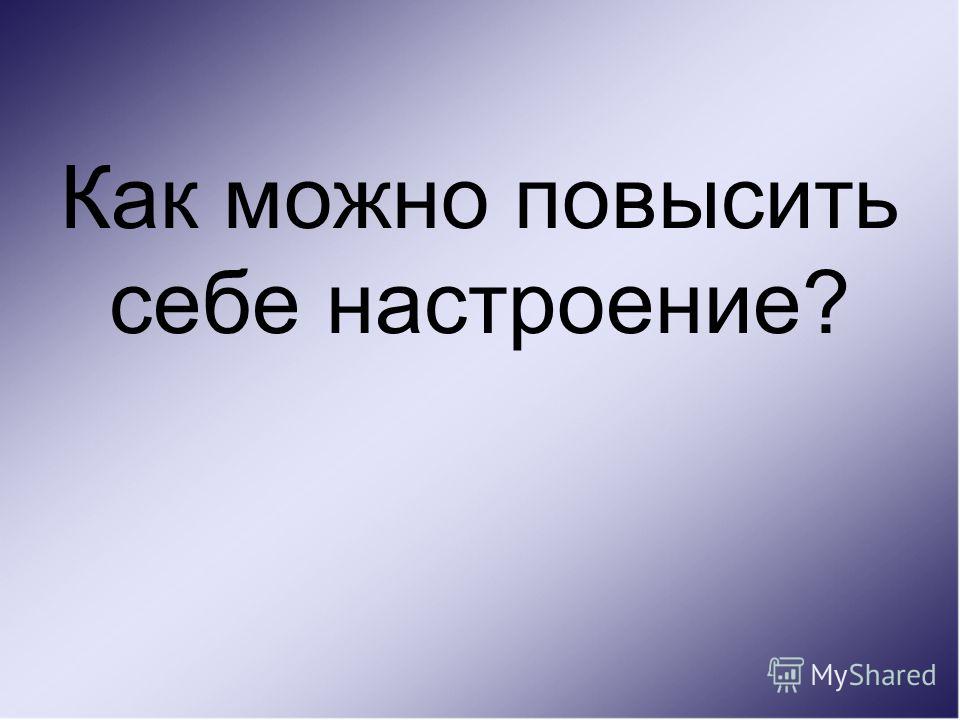 Как можно повысить себе настроение?

MyShared